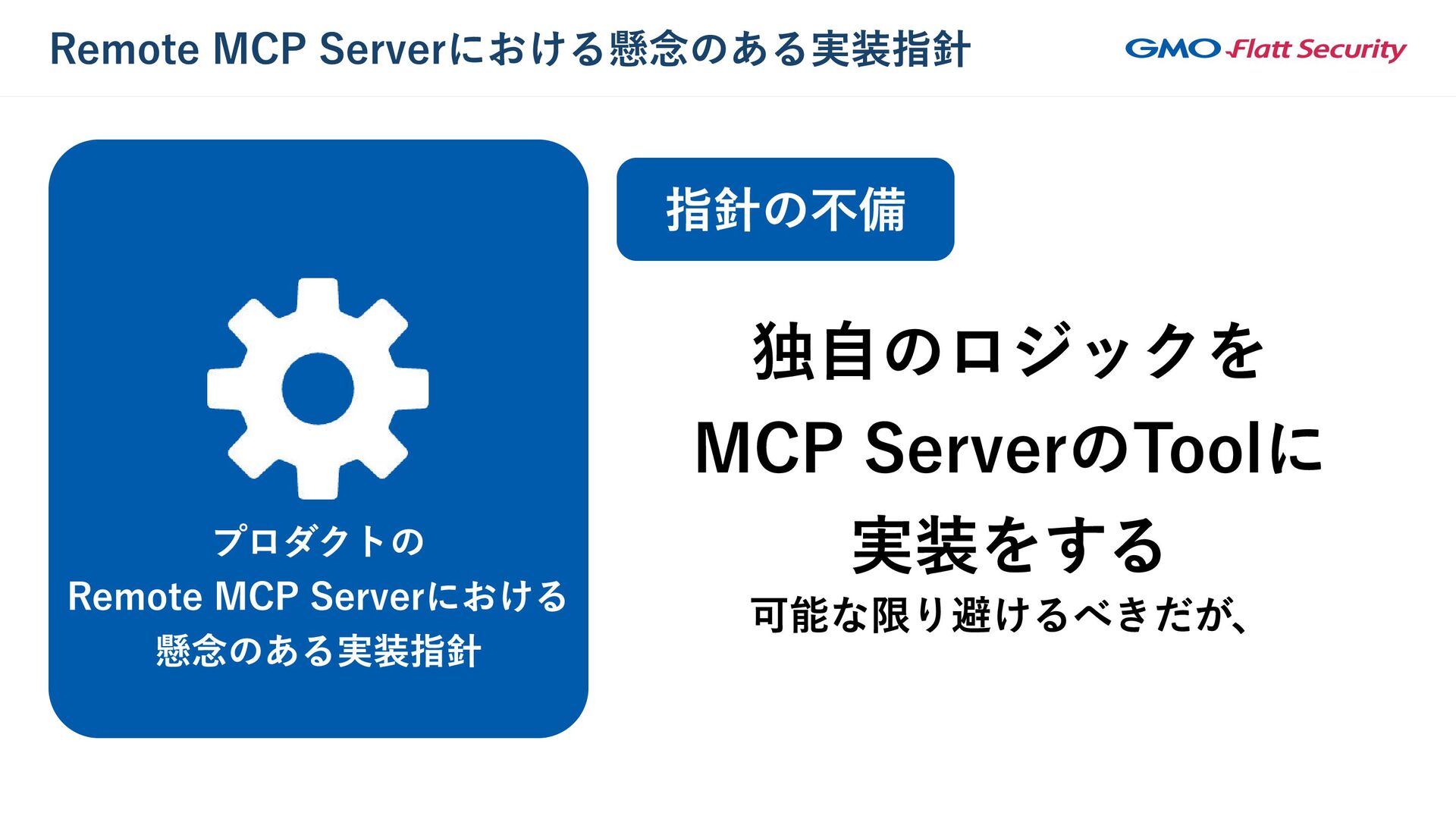 Remote MCP Serverにおける懸念のある実装指針

GMO Flatt Security

プロダクトの
Remote MCP Serverにおける
懸念のある実装指針

指針の不備

独自のロジックを
MCP ServerのToolに
実装をする

可能な限り避けるべきだが、